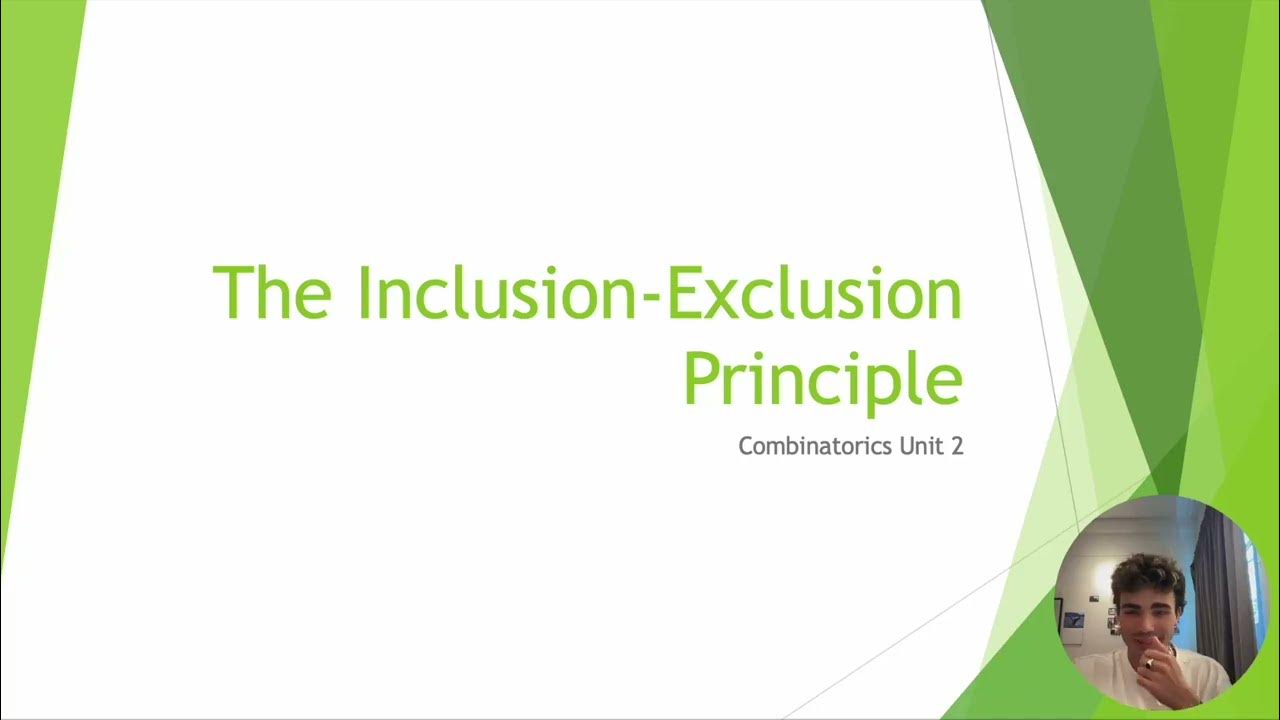 The Inclusion-Exclusion Principle

Combinatorics Unit 2